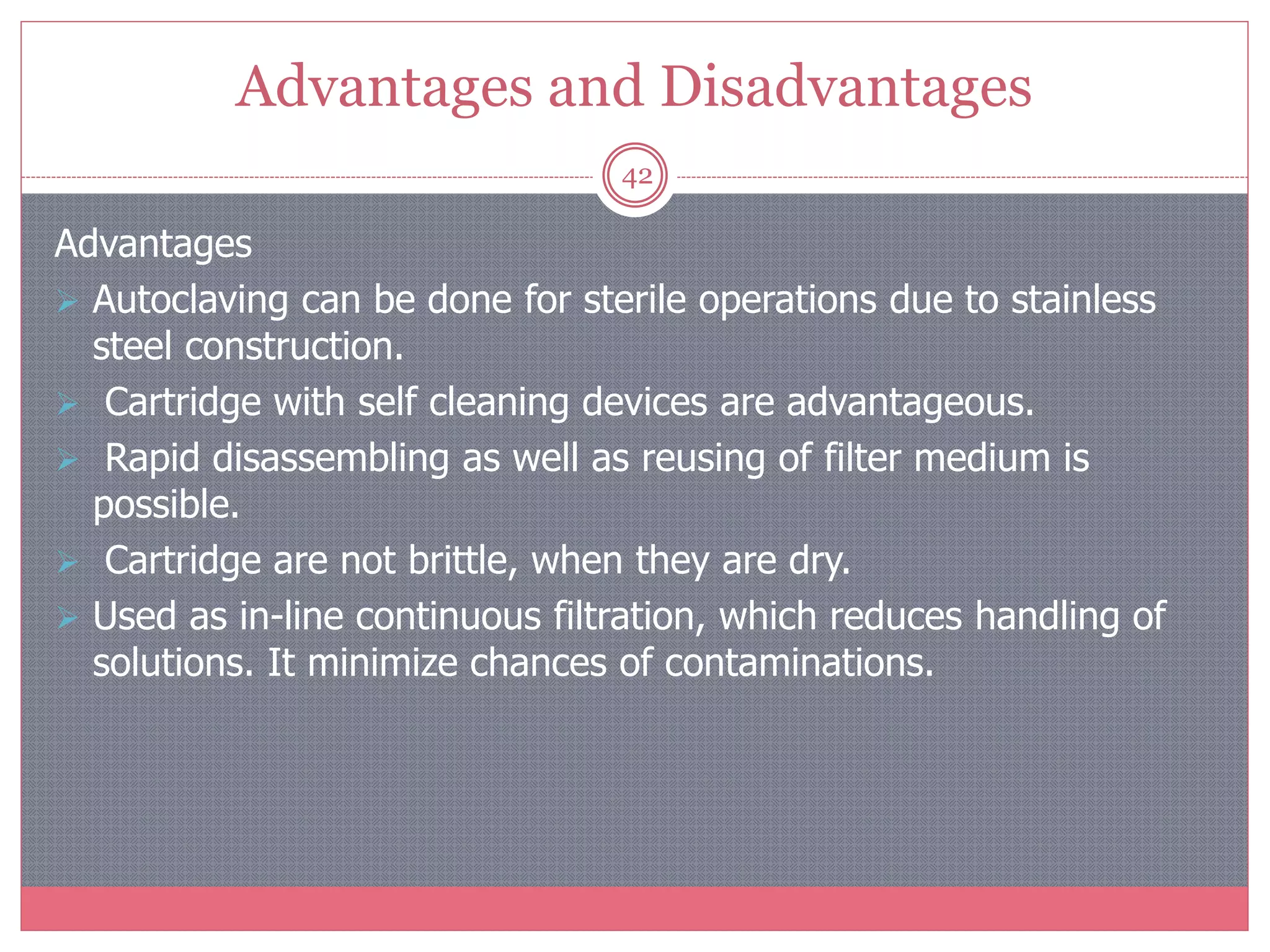 Advantages and Disadvantages

42

Advantages

➢ Autoclaving can be done for sterile operations due to stainless steel construction.

➢ Cartridge with self cleaning devices are advantageous.

➢ Rapid disassembling as well as reusing of filter medium is possible.

➢ Cartridge are not brittle, when they are dry.

➢ Used as in-line continuous filtration, which reduces handling of solutions. It minimize chances of contaminations.